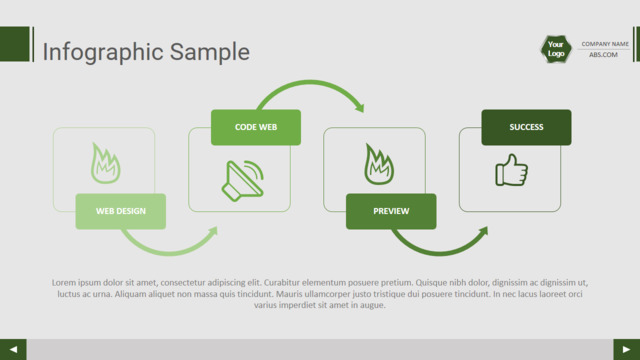 Infographic Sample

Your Logo

COMPANY NAME
ABS.COM

WEB DESIGN

CODE WEB

PREVIEW

SUCCESS

Lorem ipsum dolor sit amet, consectetur adipiscing elit. Curabitur elementum posuere pretium. Quisque nibh dolor, dignissim ac dignissim ut, luctus ac urna. Aliquam aliquet non massa quis tincidunt. Mauris ullamcorper justo tristique dui posuere tincidunt. In nec lacus laoreet orci varius imperdiet sit amet in augue.